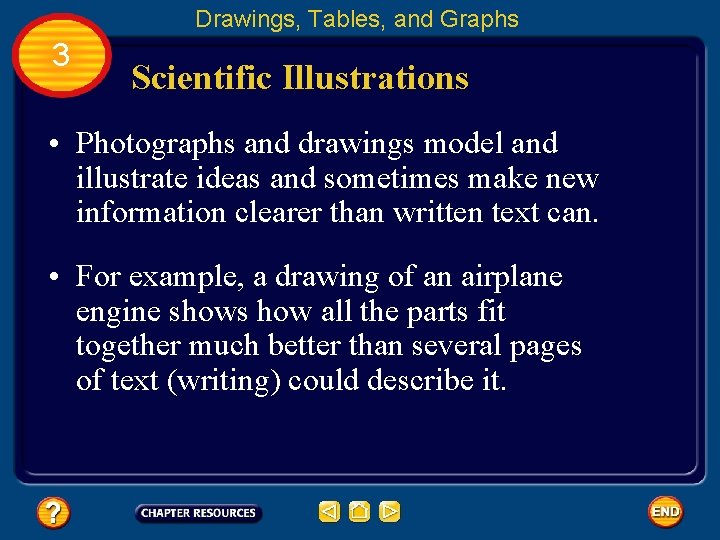 Drawings, Tables, and Graphs

3

Scientific Illustrations

• Photographs and drawings model and illustrate ideas and sometimes make new information clearer than written text can.

• For example, a drawing of an airplane engine shows how all the parts fit together much better than several pages of text (writing) could describe it.

?

CHAPTER RESOURCES

END